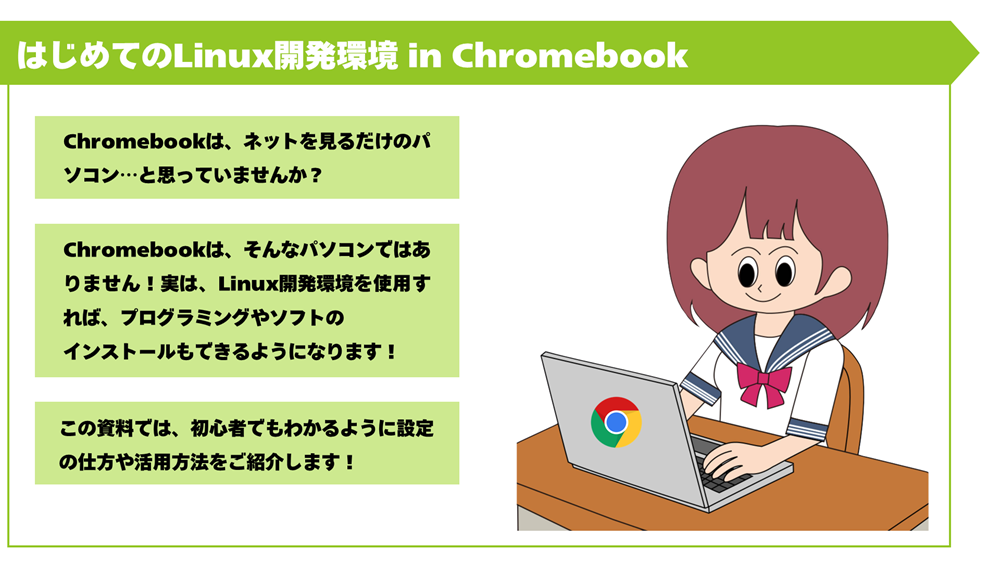 はじめてのLinux開発環境 in Chromebook

Chromebookは、ネットを見るだけのパソコン…と思っていませんか？

Chromebookは、そんなパソコンではありません！実は、Linux開発環境を使用すれば、プログラミングやソフトのインストールもできるようになります！

この資料では、初心者でもわかるように設定の仕方や活用方法をご紹介します！